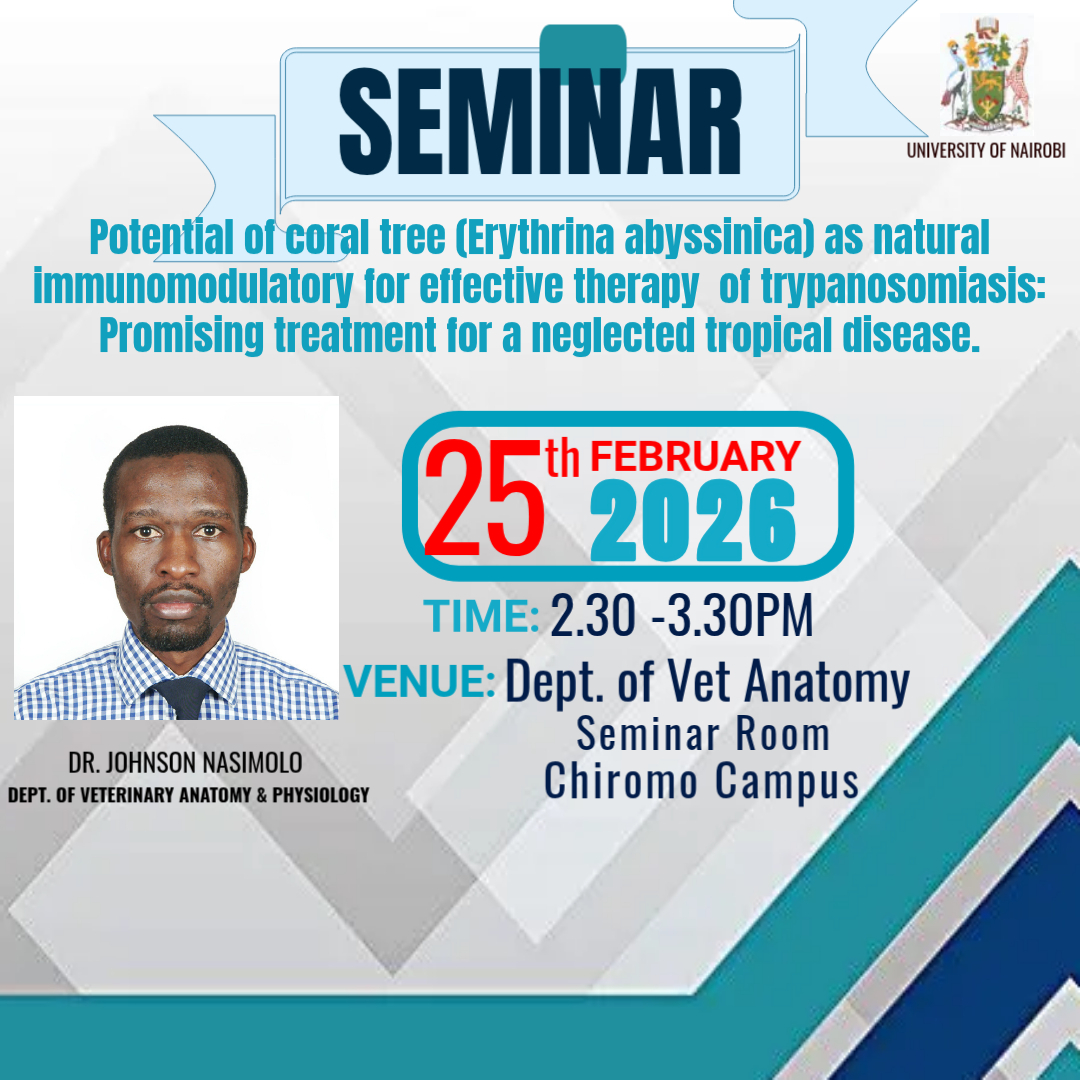 SEMINAR

UNIVERSITY OF NAIROBI

Potential of coral tree (Erythrina abyssinica) as natural immunomodulatory for effective therapy of trypanosomiasis: Promising treatment for a neglected tropical disease.

25th FEBRUARY 2026

TIME: 2.30 -3.30PM

VENUE: Dept. of Vet Anatomy Seminar Room Chiromo Campus

DR. JOHNSON NASIMOLO
DEPT. OF VETERINARY ANATOMY & PHYSIOLOGY